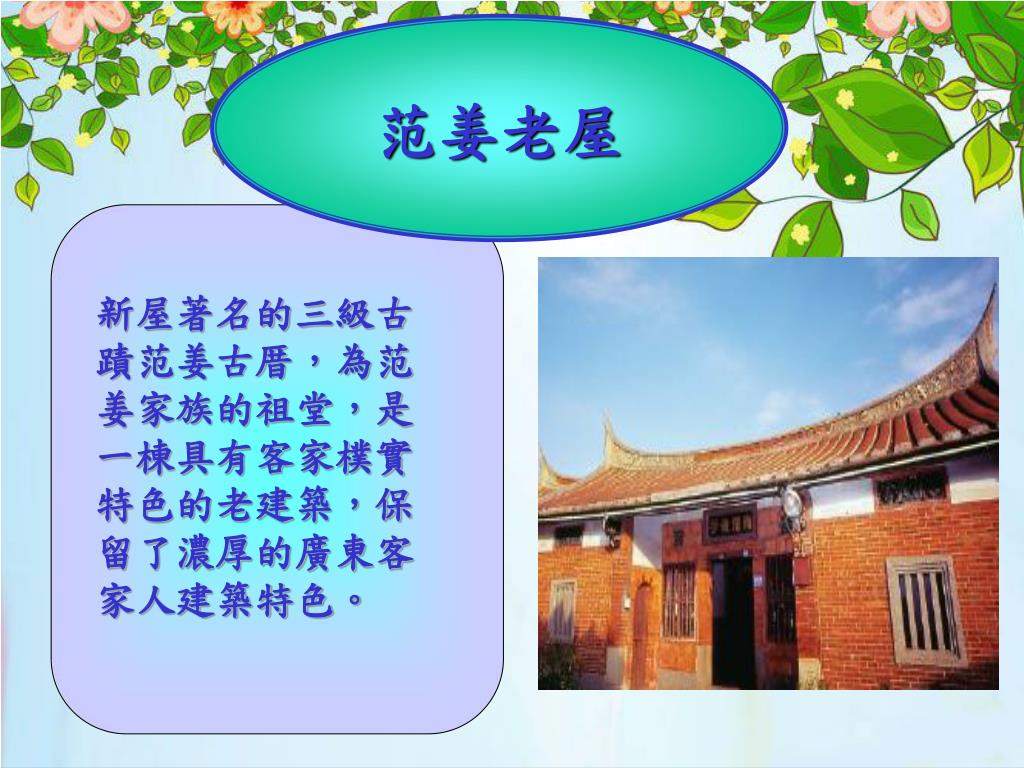 范姜老屋

新屋著名的三級古蹟范姜古厝，為范姜家族的祖堂，是一棟具有客家樸實特色的老建築，保留了濃厚的廣東客家人建築特色。